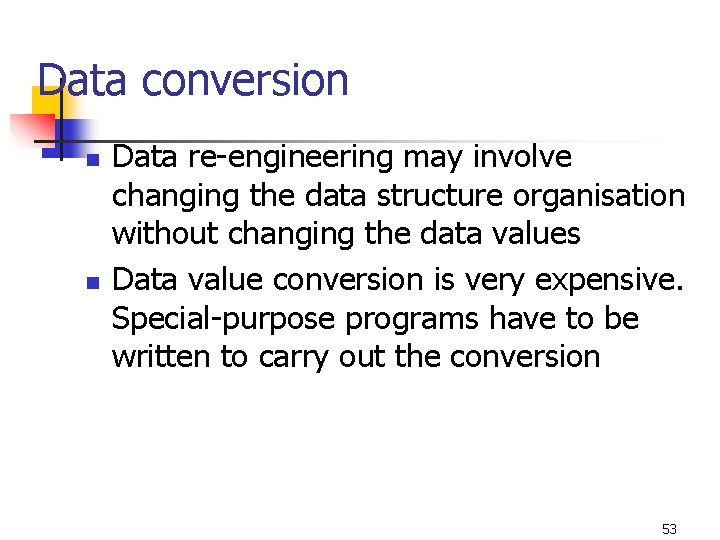 Data conversion

- Data re-engineering may involve changing the data structure organisation without changing the data values
- Data value conversion is very expensive. Special-purpose programs have to be written to carry out the conversion

53